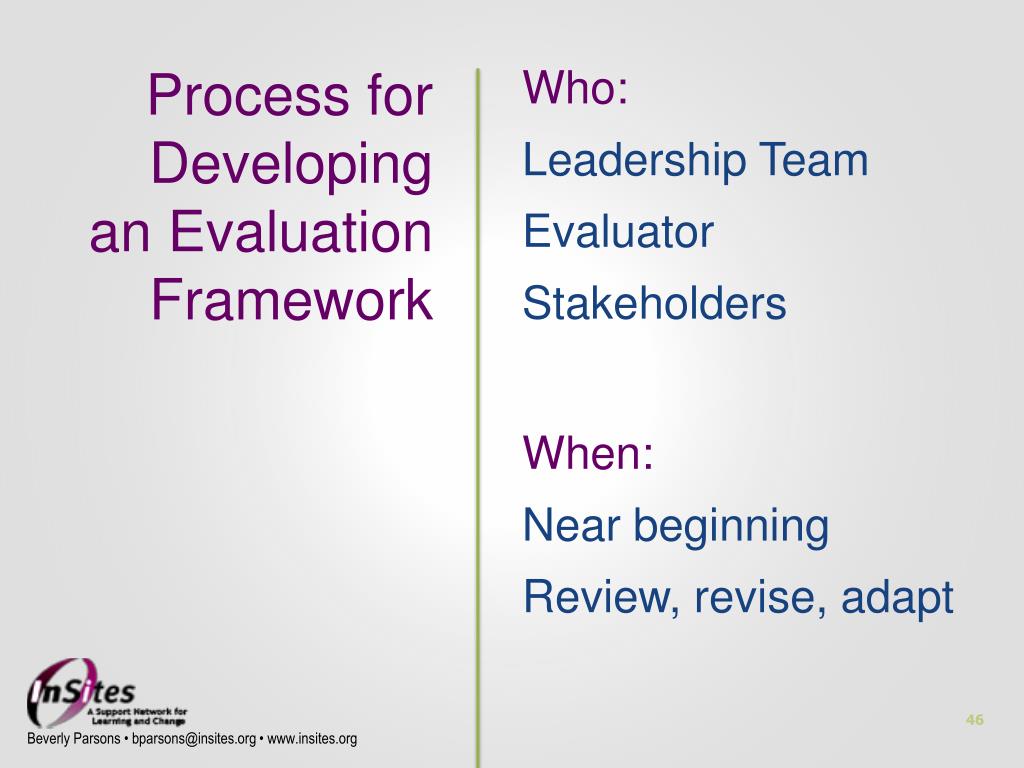 Process for Developing an Evaluation Framework

Who:

Leadership Team

Evaluator

Stakeholders

When:

Near beginning

Review, revise, adapt

InSites
A Support Network for Learning and Change

Beverly Parsons • bparsons@insites.org • www.insites.org

46